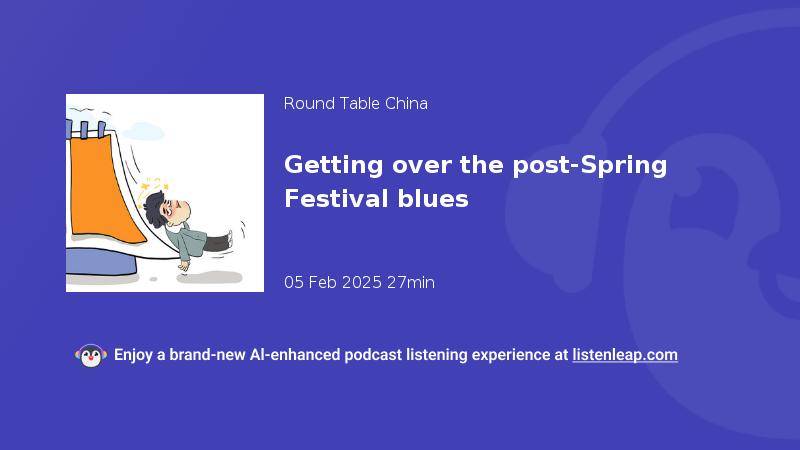 Round Table China

Getting over the post-Spring Festival blues

05 Feb 2025 27min

Enjoy a brand-new AI-enhanced podcast listening experience at listenleap.com